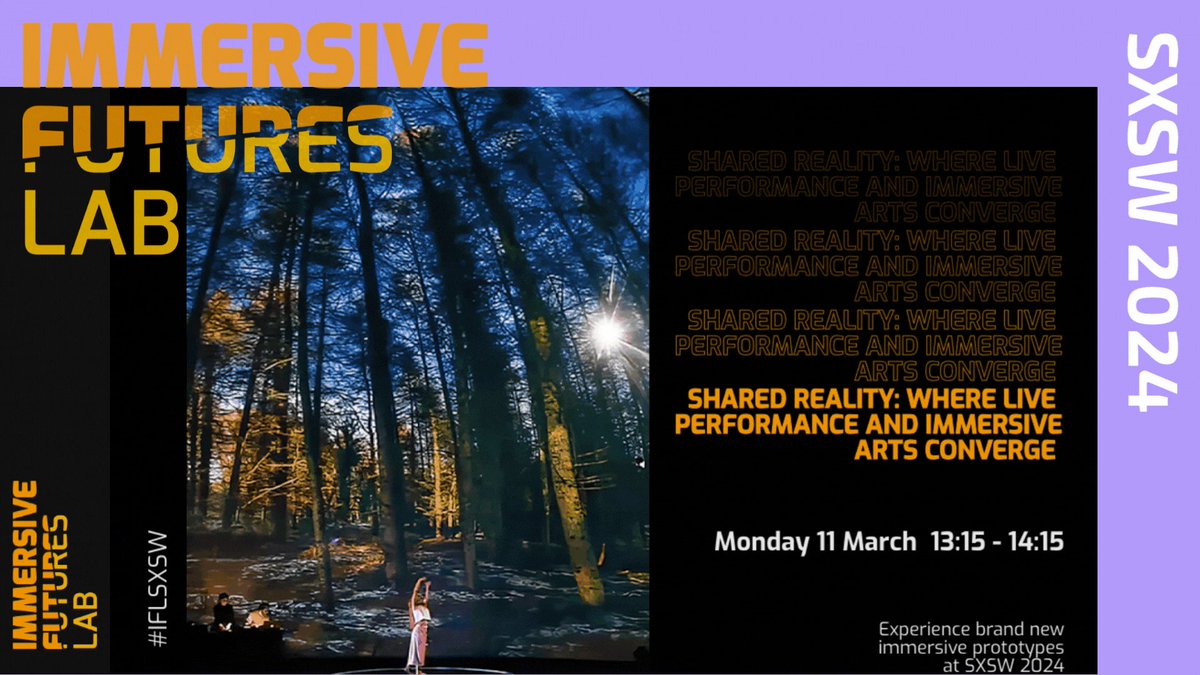 IMMERSIVE FUTURES LAB

SXSW 2024

SHARED REALITY: WHERE LIVE PERFORMANCE AND IMMERSIVE ARTS CONVERGE

SHARED REALITY: WHERE LIVE PERFORMANCE AND IMMERSIVE ARTS CONVERGE

SHARED REALITY: WHERE LIVE PERFORMANCE AND IMMERSIVE ARTS CONVERGE

SHARED REALITY: WHERE LIVE PERFORMANCE AND IMMERSIVE ARTS CONVERGE

Monday 11 March 13:15 - 14:15

IMMERSIVE FUTURES LAB

#IFLSXSW

Experience brand new immersive prototypes at SXSW 2024